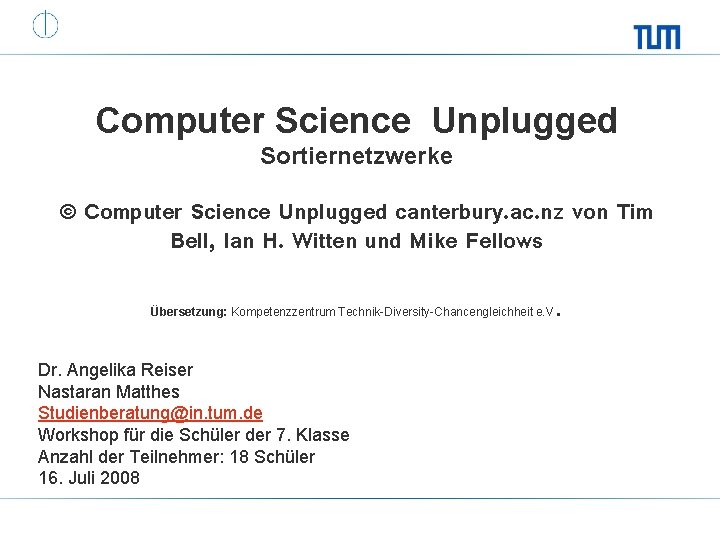 TUM

Computer Science Unplugged
Sortiernetzwerke

© Computer Science Unplugged canterbury.ac.nz von Tim Bell, Ian H. Witten und Mike Fellows

Übersetzung: Kompetenzzentrum Technik-Diversity-Chancengleichheit e.V.

Dr. Angelika Reiser
Nastaran Matthes
Studienberatung@in.tum.de
Workshop für die Schüler der 7. Klasse
Anzahl der Teilnehmer: 18 Schüler
16. Juli 2008